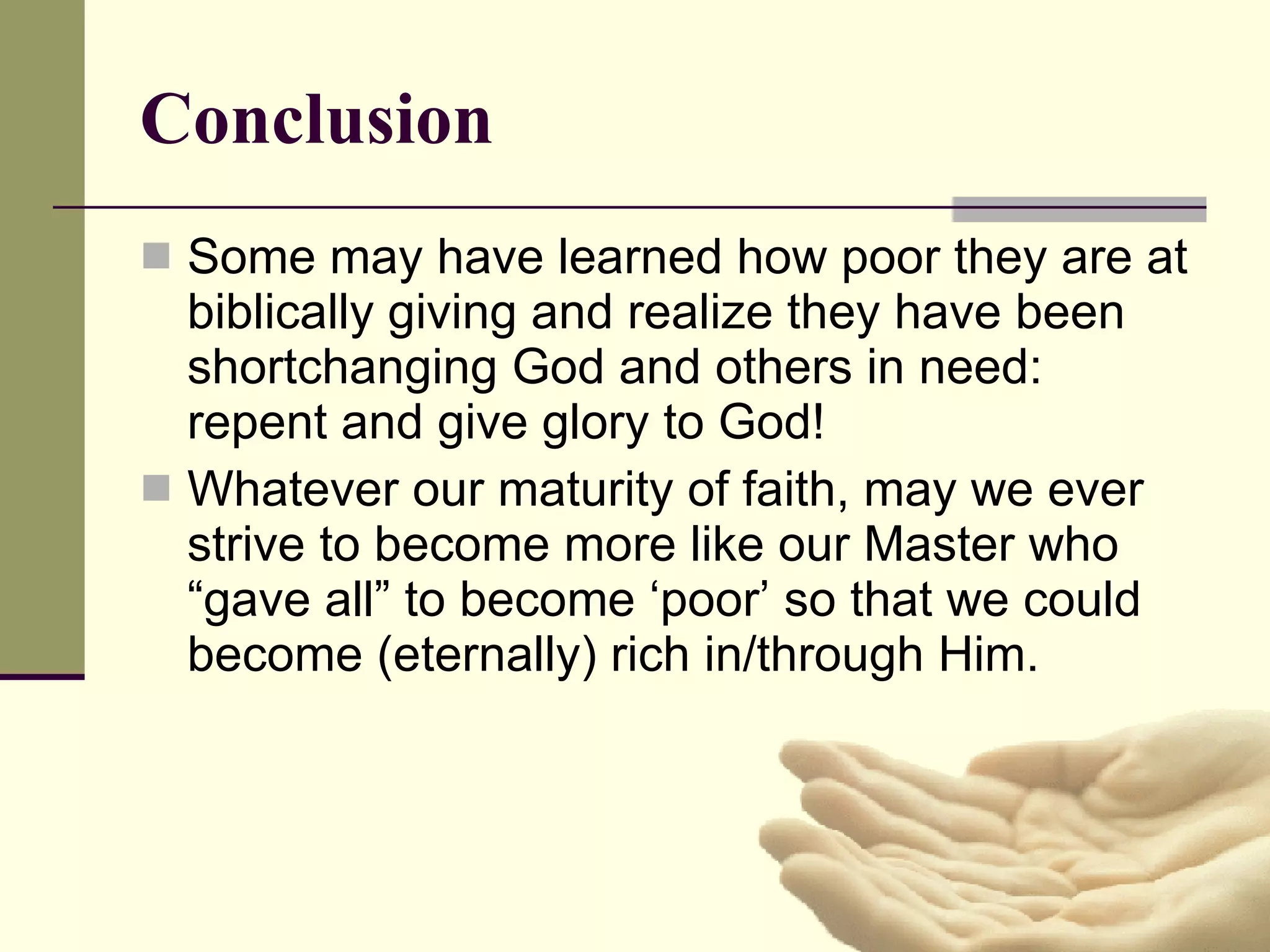 Conclusion

Some may have learned how poor they are at biblically giving and realize they have been shortchanging God and others in need: repent and give glory to God!

Whatever our maturity of faith, may we ever strive to become more like our Master who “gave all” to become ‘poor’ so that we could become (eternally) rich in/through Him.